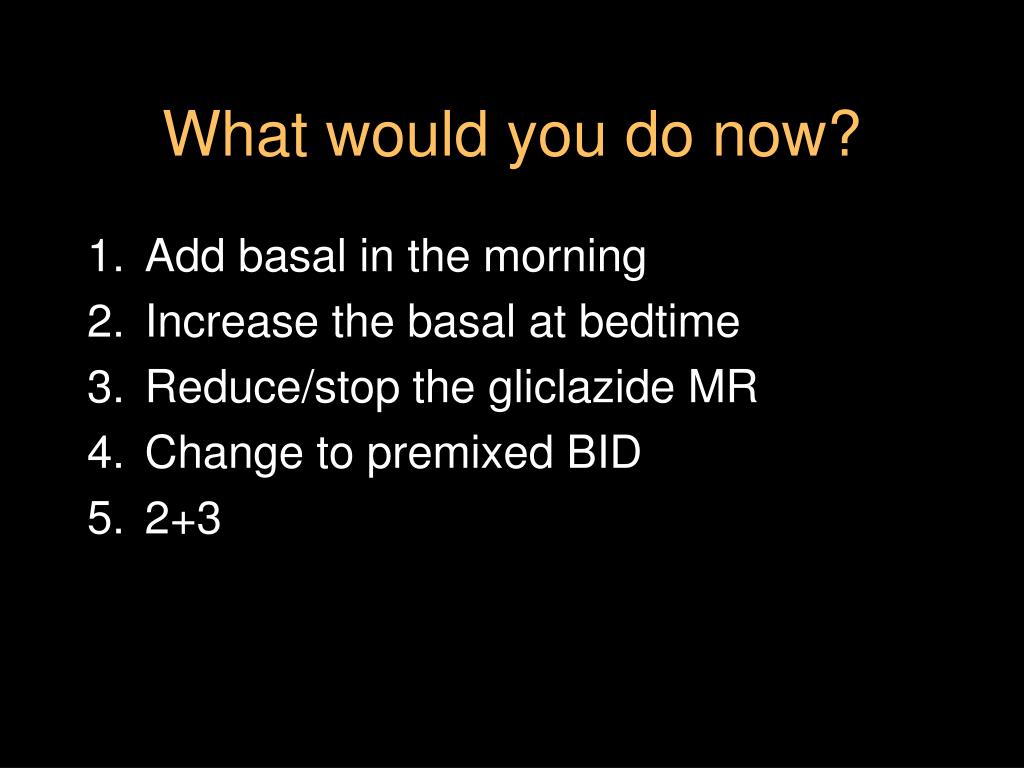 What would you do now?

1. Add basal in the morning
2. Increase the basal at bedtime
3. Reduce/stop the gliclazide MR
4. Change to premixed BID
5. 2+3